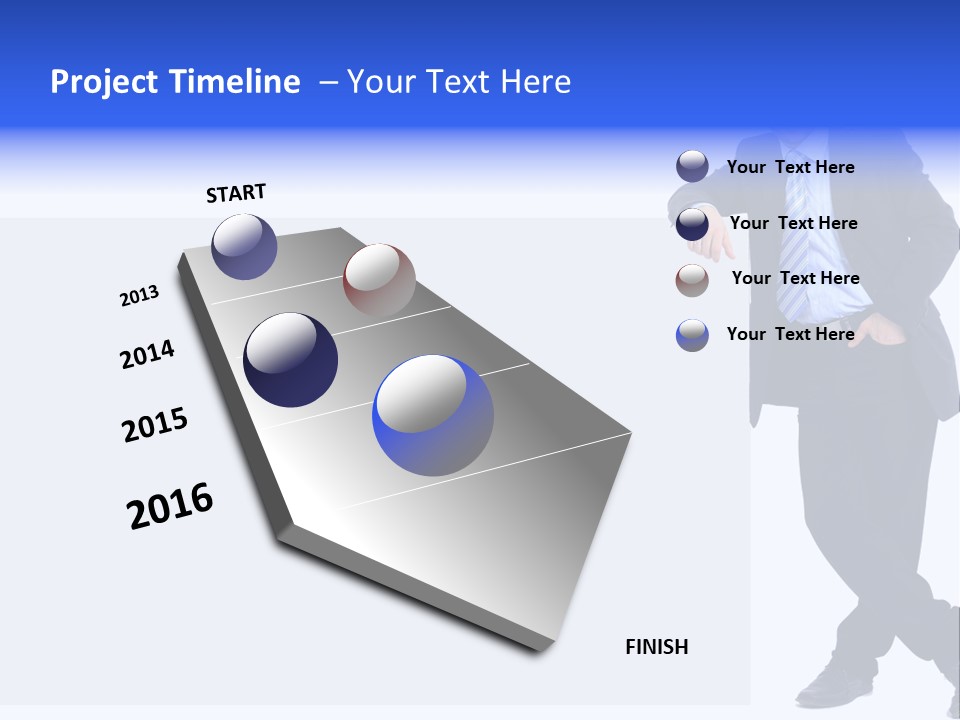 Project Timeline – Your Text Here

START

2013

2014

2015

2016

FINISH

Your Text Here

Your Text Here

Your Text Here

Your Text Here